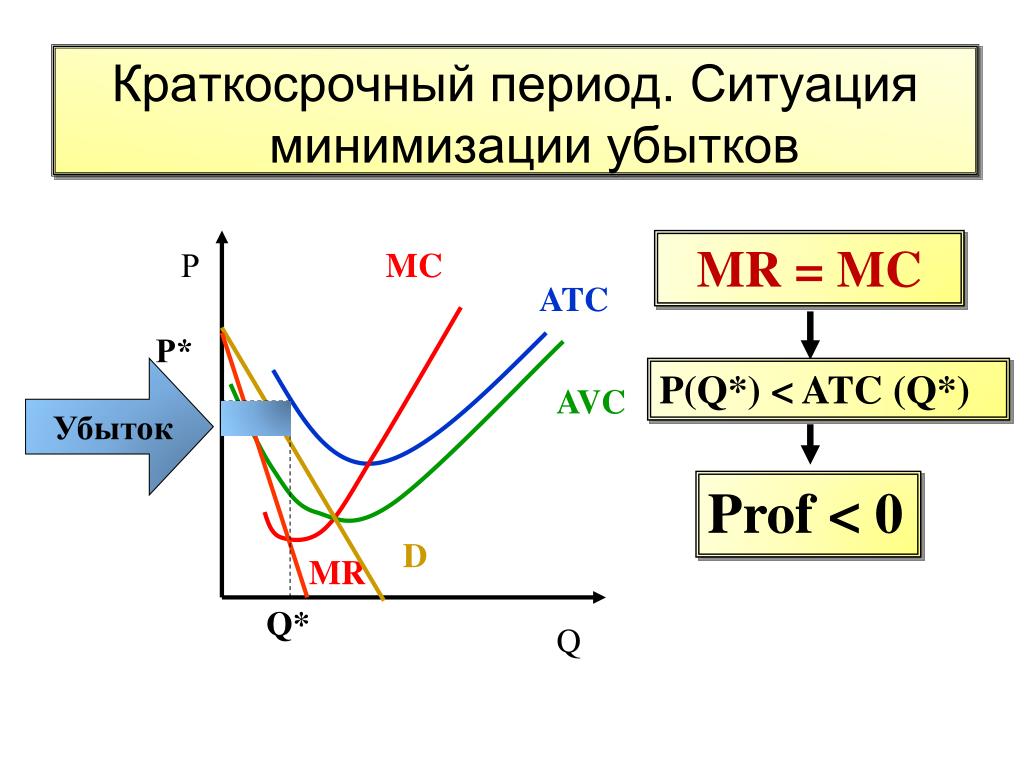 Краткосрочный период. Ситуация минимизации убытков

P
MC
ATC
P*
AVC
Убыток
D
MR
Q*
Q

MR = MC

P(Q*) < ATC (Q*)

Prof < 0